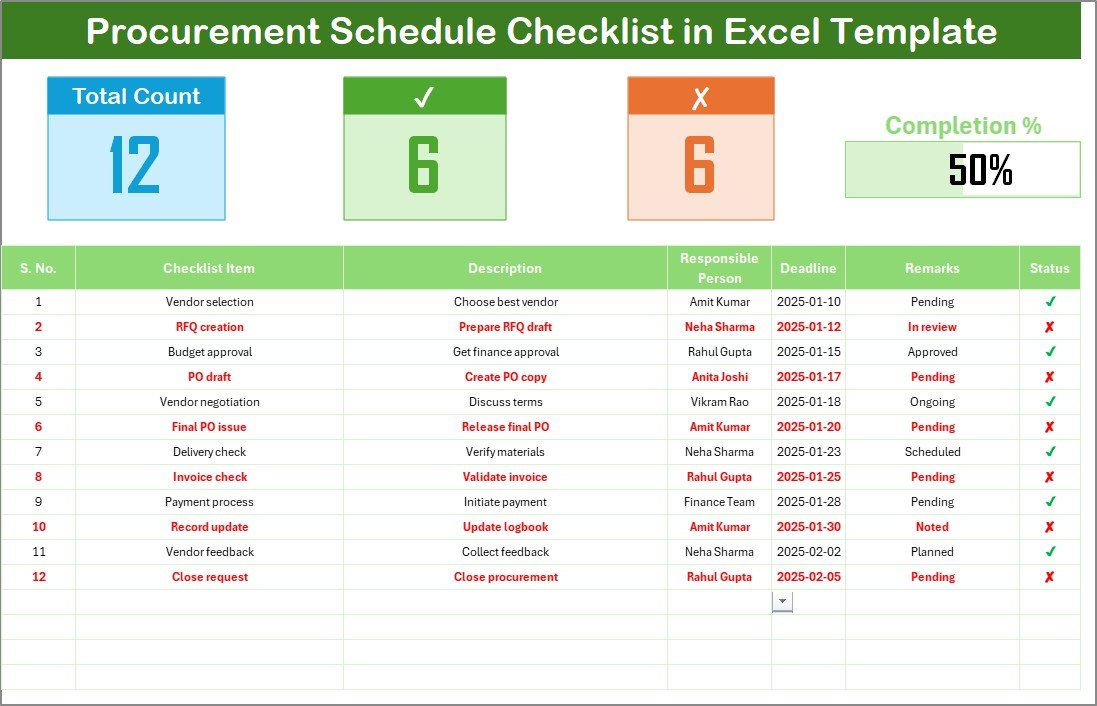 Procurement Schedule Checklist in Excel Template

Total Count
12

✓
6

✗
6

Completion %
50%

| S. No. | Checklist Item | Description | Responsible Person | Deadline | Remarks | Status |
|---|---|---|---|---|---|---|
| 1 | Vendor selection | Choose best vendor | Amit Kumar | 2025-01-10 | Pending | ✓ |
| 2 | RFQ creation | Prepare RFQ draft | Neha Sharma | 2025-01-12 | In review | ✗ |
| 3 | Budget approval | Get finance approval | Rahul Gupta | 2025-01-15 | Approved | ✓ |
| 4 | PO draft | Create PO copy | Anita Joshi | 2025-01-17 | Pending | ✗ |
| 5 | Vendor negotiation | Discuss terms | Vikram Rao | 2025-01-18 | Ongoing | ✓ |
| 6 | Final PO issue | Release final PO | Amit Kumar | 2025-01-20 | Pending | ✗ |
| 7 | Delivery check | Verify materials | Neha Sharma | 2025-01-23 | Scheduled | ✓ |
| 8 | Invoice check | Validate invoice | Rahul Gupta | 2025-01-25 | Pending | ✗ |
| 9 | Payment process | Initiate payment | Finance Team | 2025-01-28 | Pending | ✓ |
| 10 | Record update | Update logbook | Amit Kumar | 2025-01-30 | Noted | ✗ |
| 11 | Vendor feedback | Collect feedback | Neha Sharma | 2025-02-02 | Planned | ✓ |
| 12 | Close request | Close procurement | Rahul Gupta | 2025-02-05 | Pending | ✗ |